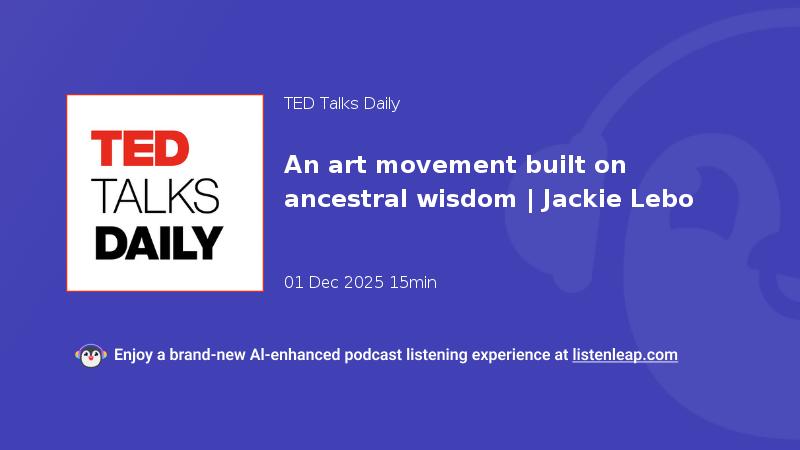 TED
TALKS
DAILY

TED Talks Daily

An art movement built on ancestral wisdom | Jackie Lebo

01 Dec 2025 15min

Enjoy a brand-new AI-enhanced podcast listening experience at listenleap.com